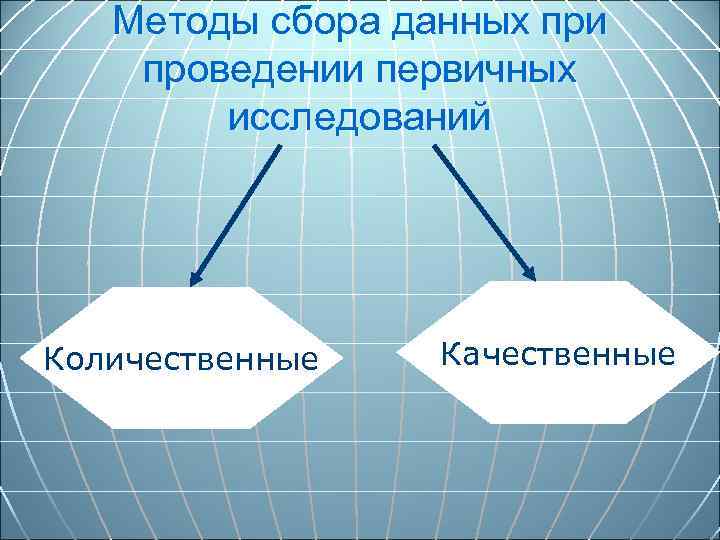 Методы сбора данных при проведении первичных исследований

Количественные

Качественные